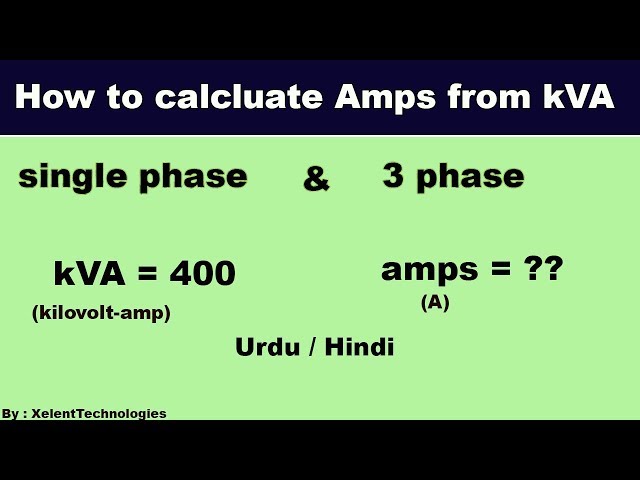 How to calcluate Amps from kVA

single phase & 3 phase

kVA = 400
(kilovolt-amp)

amps = ??
(A)

Urdu / Hindi

By : XelentTechnologies